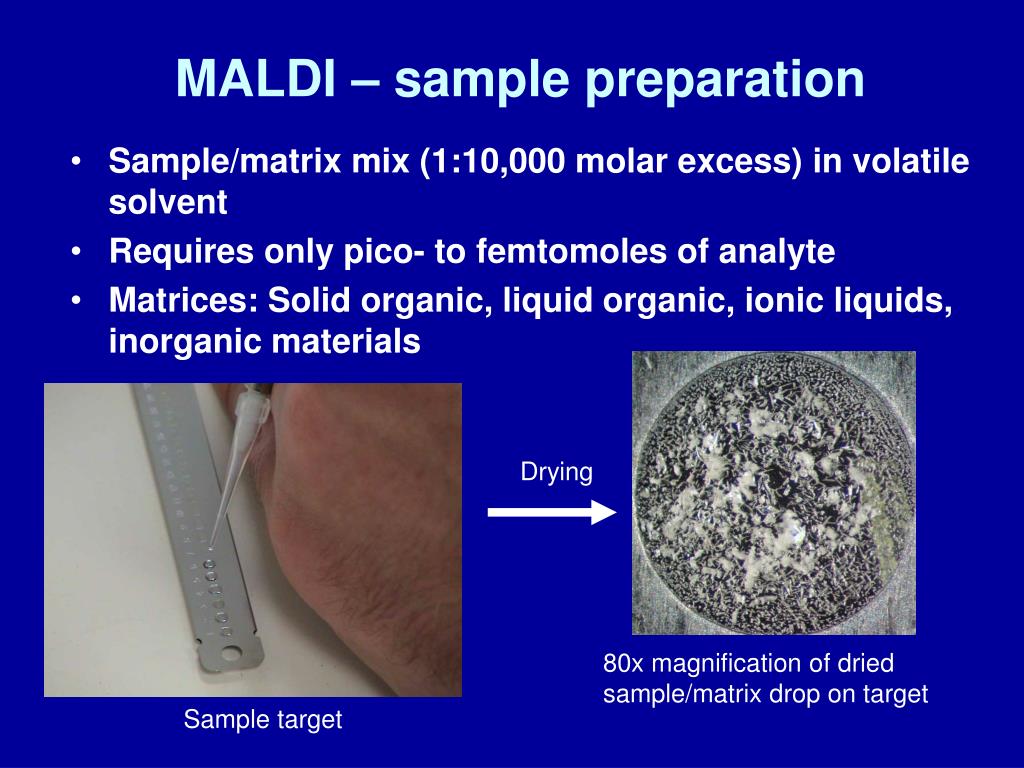 MALDI – sample preparation

• Sample/matrix mix (1:10,000 molar excess) in volatile solvent
• Requires only pico- to femtomoles of analyte
• Matrices: Solid organic, liquid organic, ionic liquids, inorganic materials

Drying

Sample target

80x magnification of dried sample/matrix drop on target